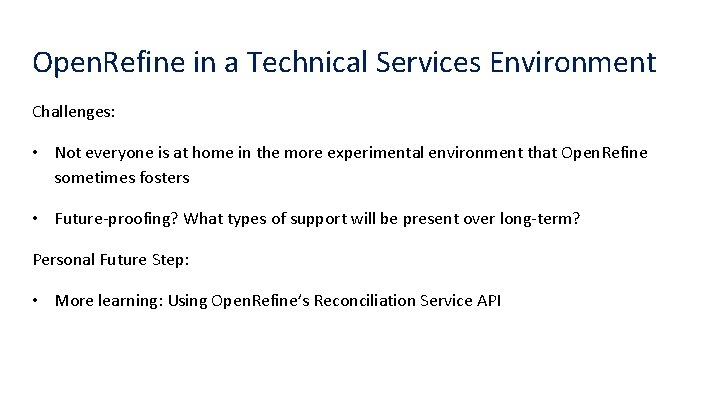 OpenRefine in a Technical Services Environment

Challenges:

• Not everyone is at home in the more experimental environment that OpenRefine sometimes fosters

• Future-proofing? What types of support will be present over long-term?

Personal Future Step:

• More learning: Using OpenRefine's Reconciliation Service API